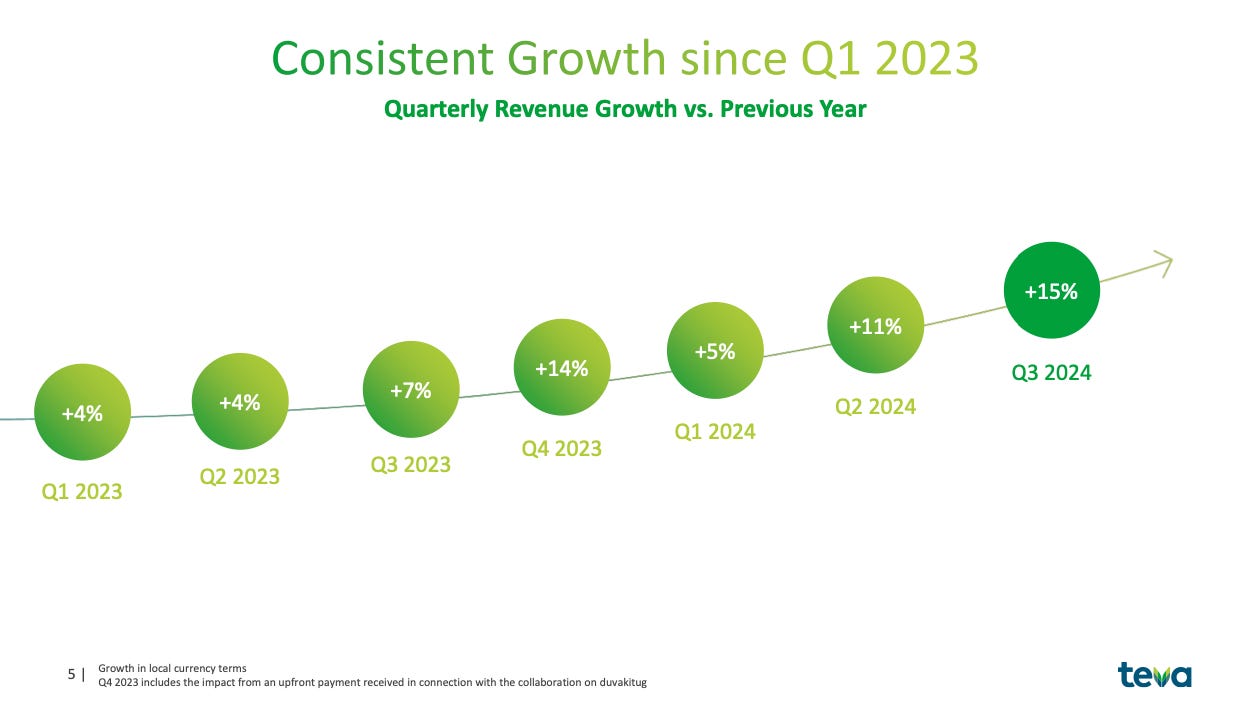 Consistent Growth since Q1 2023

Quarterly Revenue Growth vs. Previous Year

+4%
Q1 2023

+4%
Q2 2023

+7%
Q3 2023

+14%
Q4 2023

+5%
Q1 2024

+11%
Q2 2024

+15%
Q3 2024

5 | Growth in local currency terms
Q4 2023 includes the impact from an upfront payment received in connection with the collaboration on duvakitug

teva